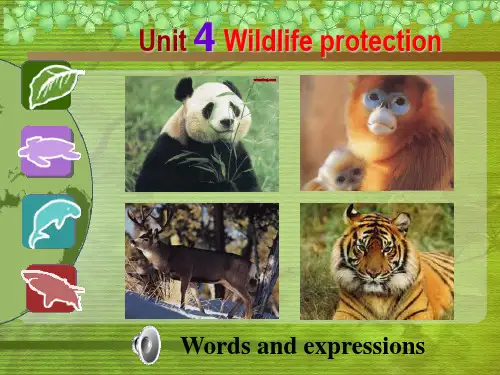 Unit 4 Wildlife protection

Words and expressions